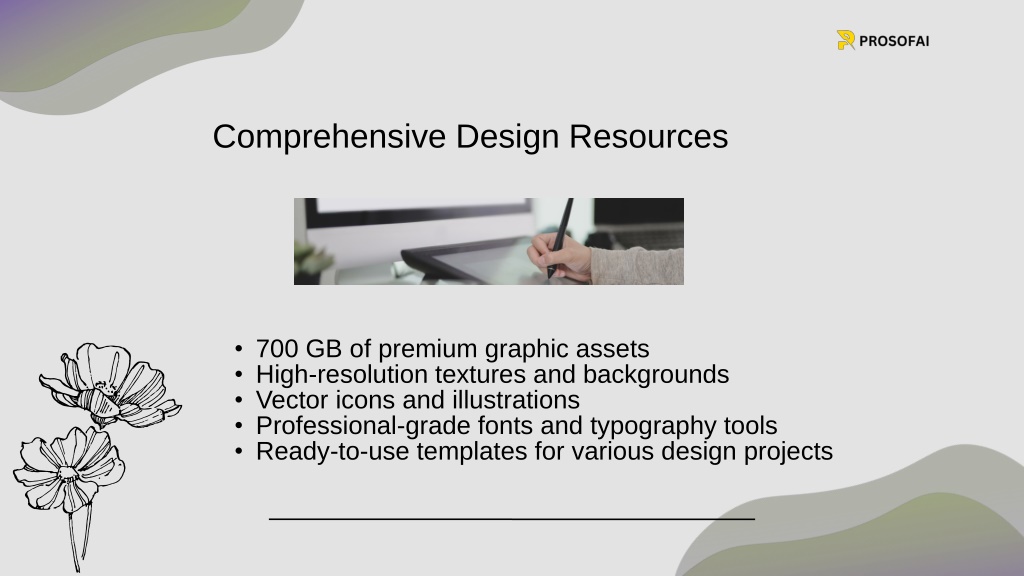 PROSOFAI

Comprehensive Design Resources

• 700 GB of premium graphic assets
• High-resolution textures and backgrounds
• Vector icons and illustrations
• Professional-grade fonts and typography tools
• Ready-to-use templates for various design projects